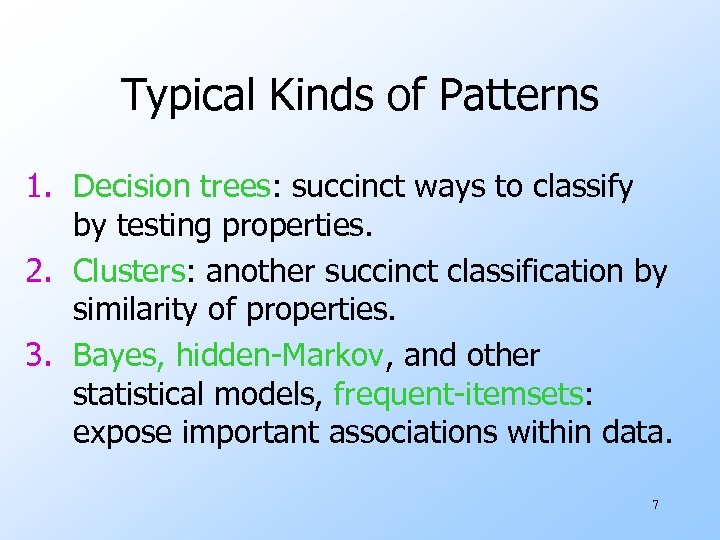 Typical Kinds of Patterns

1. Decision trees: succinct ways to classify by testing properties.
2. Clusters: another succinct classification by similarity of properties.
3. Bayes, hidden-Markov, and other statistical models, frequent-itemsets: expose important associations within data.

7